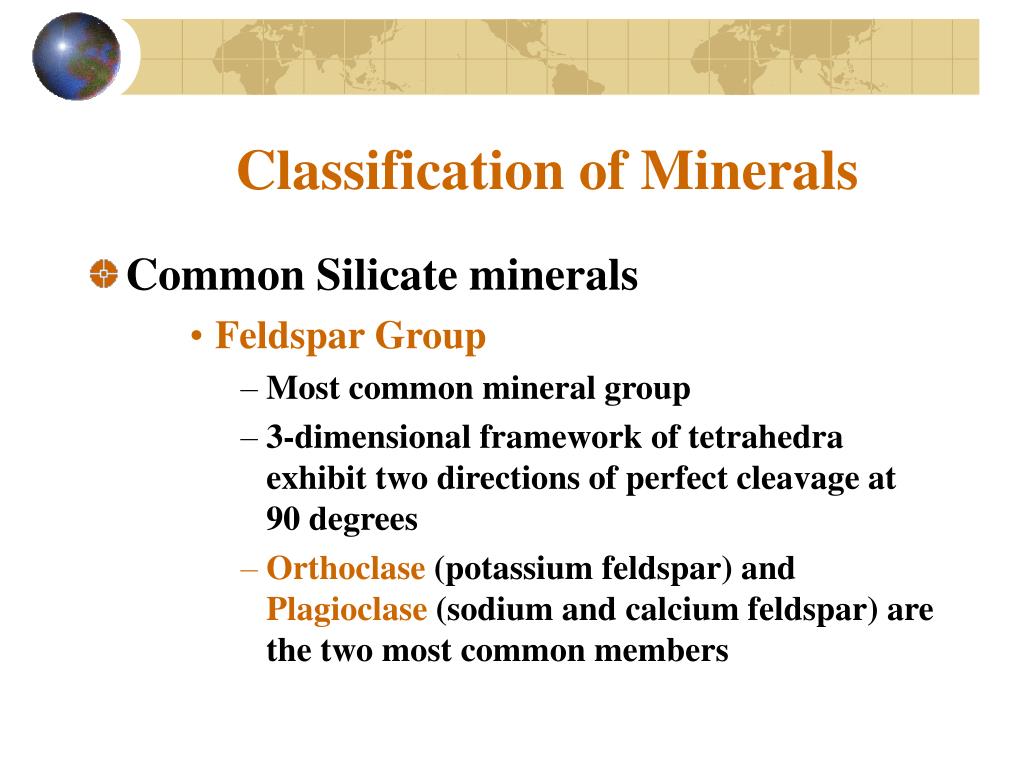 Classification of Minerals

Common Silicate minerals

• Feldspar Group

– Most common mineral group

– 3-dimensional framework of tetrahedra exhibit two directions of perfect cleavage at 90 degrees

– Orthoclase (potassium feldspar) and Plagioclase (sodium and calcium feldspar) are the two most common members